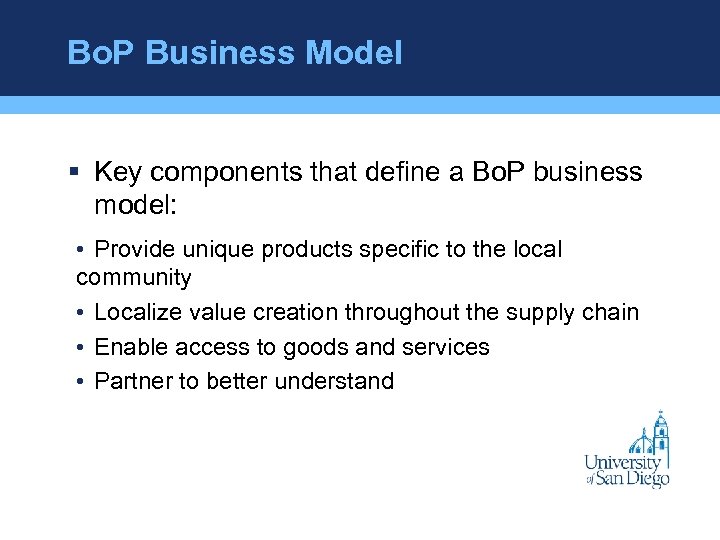 BoP Business Model

▪ Key components that define a BoP business model:

• Provide unique products specific to the local community

• Localize value creation throughout the supply chain

• Enable access to goods and services

• Partner to better understand

University of San Diego